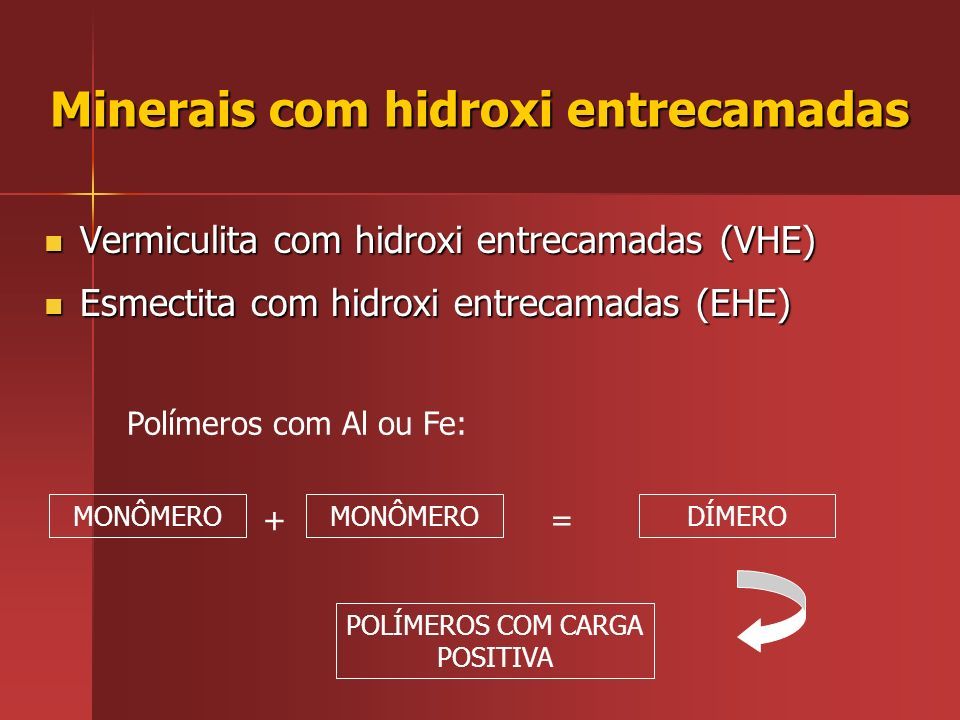 Minerais com hidroxi entrecamadas

- Vermiculita com hidroxi entrecamadas (VHE)
- Esmectita com hidroxi entrecamadas (EHE)

Polímeros com Al ou Fe:

MONÔMERO + MONÔMERO = DÍMERO

POLÍMEROS COM CARGA POSITIVA